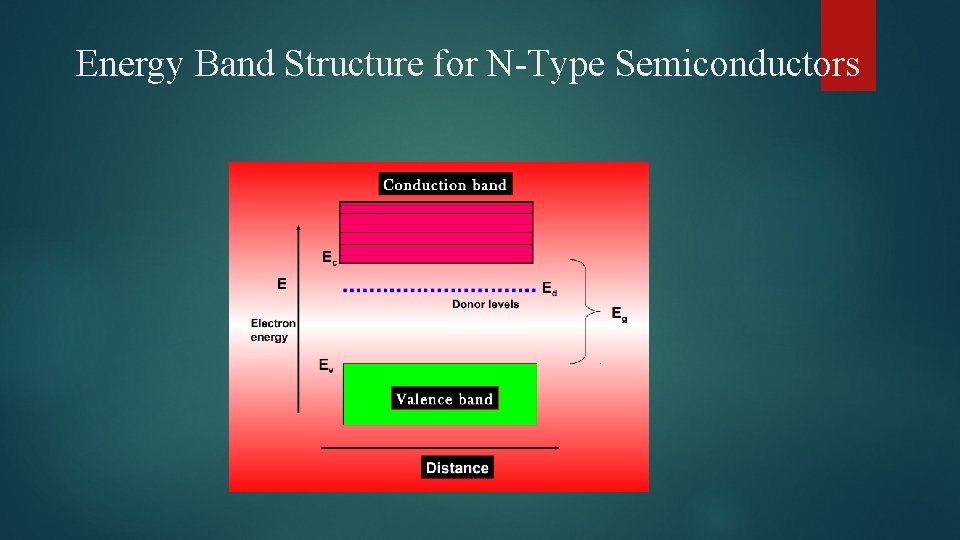 Energy Band Structure for N-Type Semiconductors

Conduction band

$E_c$

E

$E_d$

Donor levels

$E_g$

Electron energy

$E_v$

Valence band

Distance